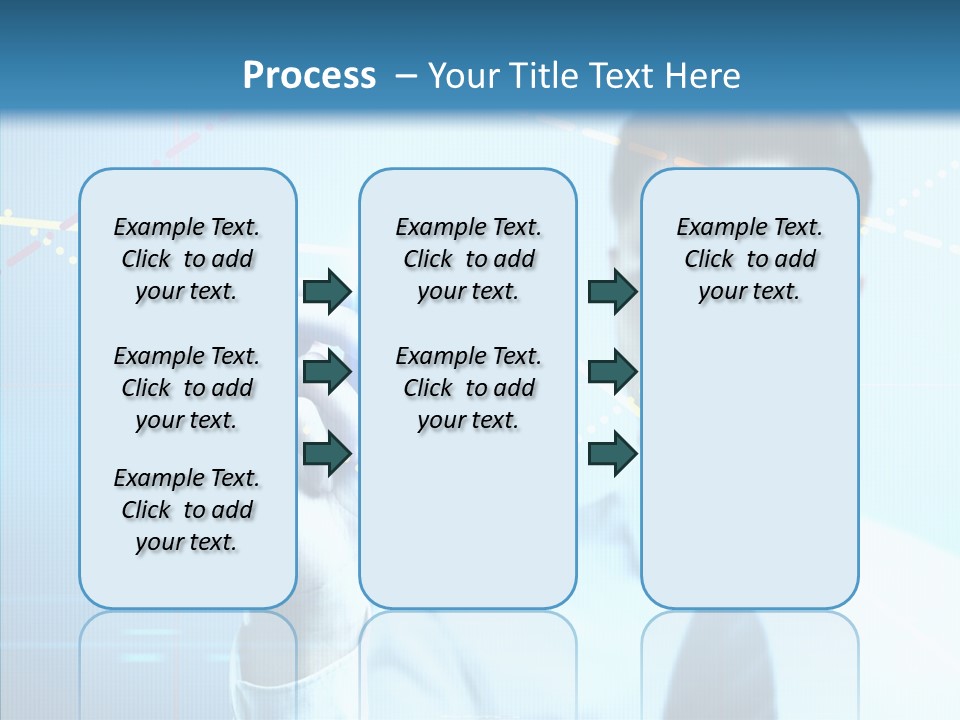 Process – Your Title Text Here

Example Text. Click to add your text.

Example Text. Click to add your text.

Example Text. Click to add your text.

Example Text. Click to add your text.

Example Text. Click to add your text.

Example Text. Click to add your text.